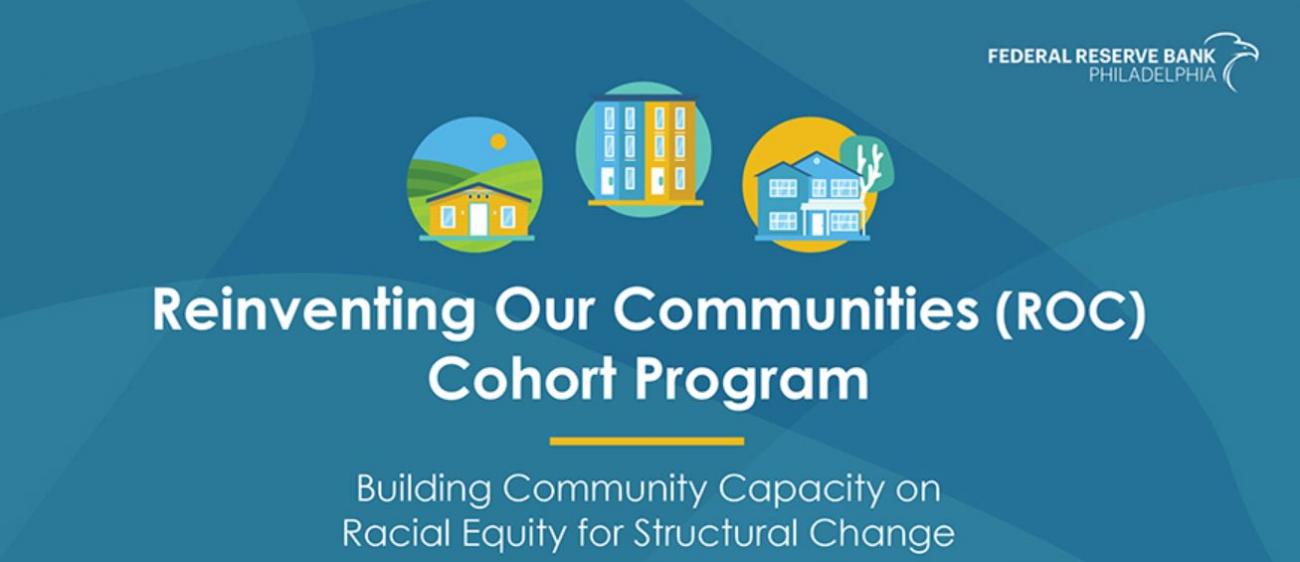 FEDERAL RESERVE BANK
PHILADELPHIA

Reinventing Our Communities (ROC) Cohort Program

Building Community Capacity on Racial Equity for Structural Change